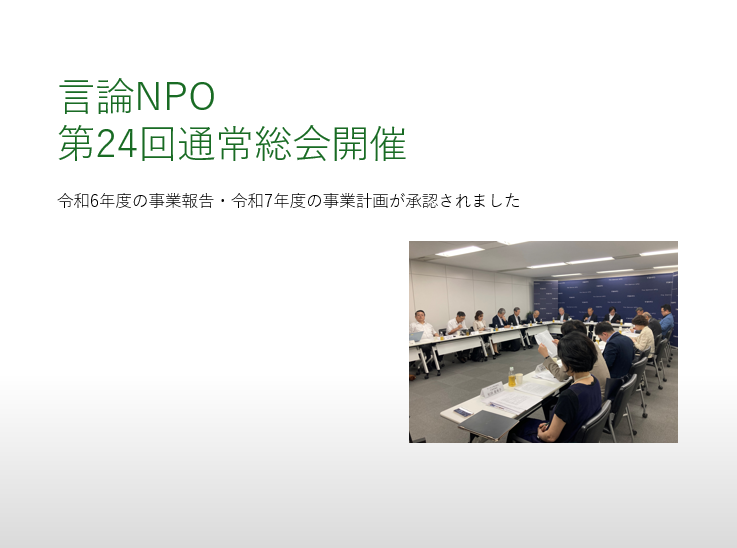 言論NPO
第24回通常総会開催

令和6年度の事業報告・令和7年度の事業計画が承認されました